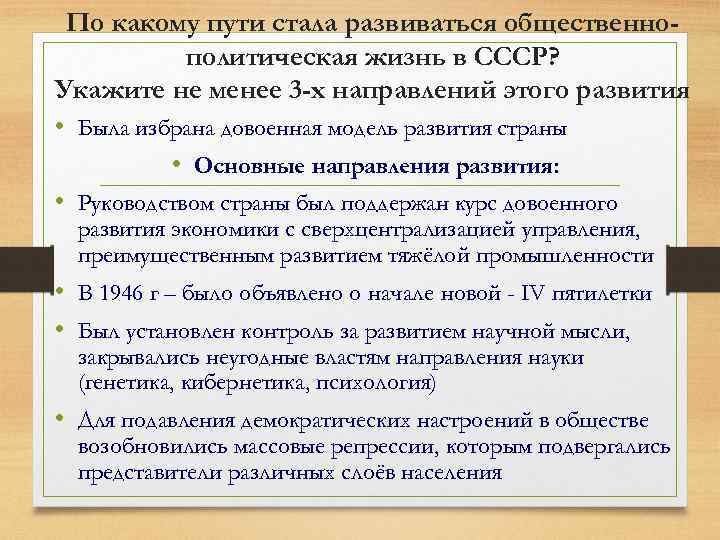 По какому пути стала развиваться общественно-политическая жизнь в СССР?
Укажите не менее 3-х направлений этого развития

• Была избрана довоенная модель развития страны

• Основные направления развития:

• Руководством страны был поддержан курс довоенного развития экономики с сверхцентрализацией управления, преимущественным развитием тяжёлой промышленности

• В 1946 г – было объявлено о начале новой - IV пятилетки

• Был установлен контроль за развитием научной мысли, закрывались неугодные властям направления науки (генетика, кибернетика, психология)

• Для подавления демократических настроений в обществе возобновились массовые репрессии, которым подвергались представители различных слоёв населения